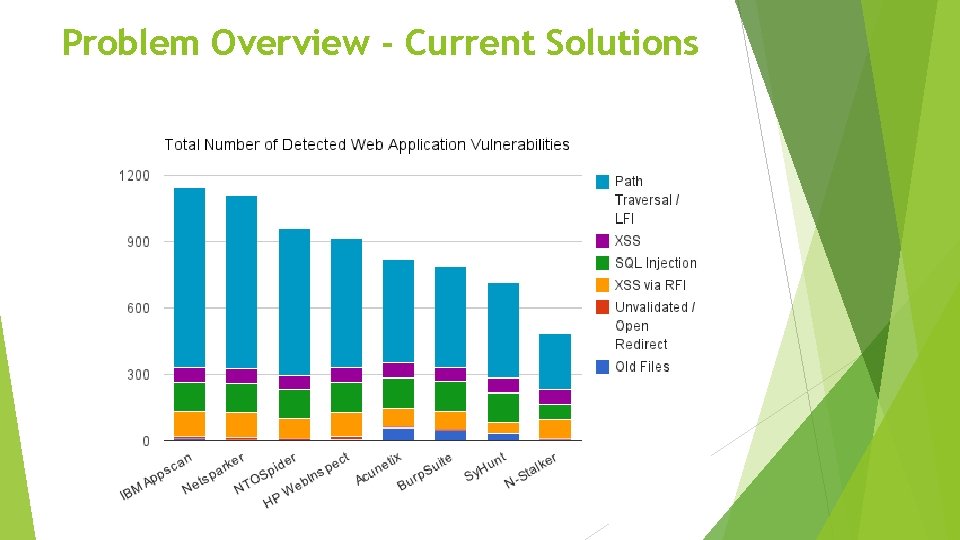 Problem Overview - Current Solutions

Total Number of Detected Web Application Vulnerabilities

1200
900
600
300
0

IBM Appscan
Netsparker
NTOSpider
HP WebInspect
Acunetix
BurpSuite
SyHunt
N-Stalker

Path Traversal / LFI
XSS
SQL Injection
XSS via RFI
Unvalidated / Open Redirect
Old Files